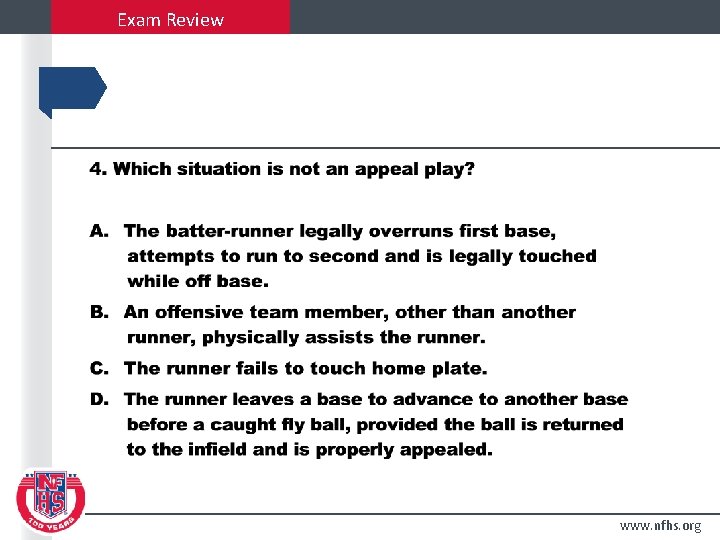 Exam Review

4. Which situation is not an appeal play?

A. The batter-runner legally overruns first base, attempts to run to second and is legally touched while off base.

B. An offensive team member, other than another runner, physically assists the runner.

C. The runner fails to touch home plate.

D. The runner leaves a base to advance to another base before a caught fly ball, provided the ball is returned to the infield and is properly appealed.

NFHS
100 YEARS

www.nfhs.org